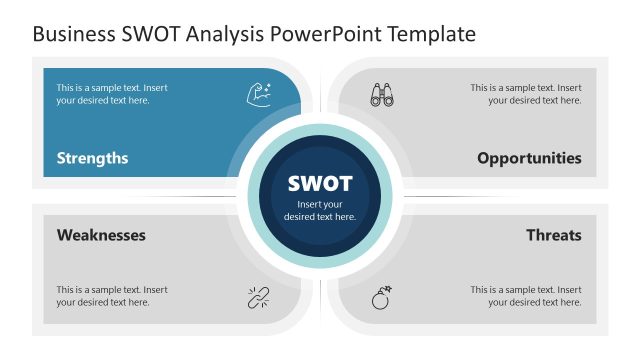 Business SWOT Analysis PowerPoint Template

This is a sample text. Insert your desired text here.

Strengths

This is a sample text. Insert your desired text here.

Opportunities

SWOT
Insert your desired text here.

Weaknesses

This is a sample text. Insert your desired text here.

Threats

This is a sample text. Insert your desired text here.